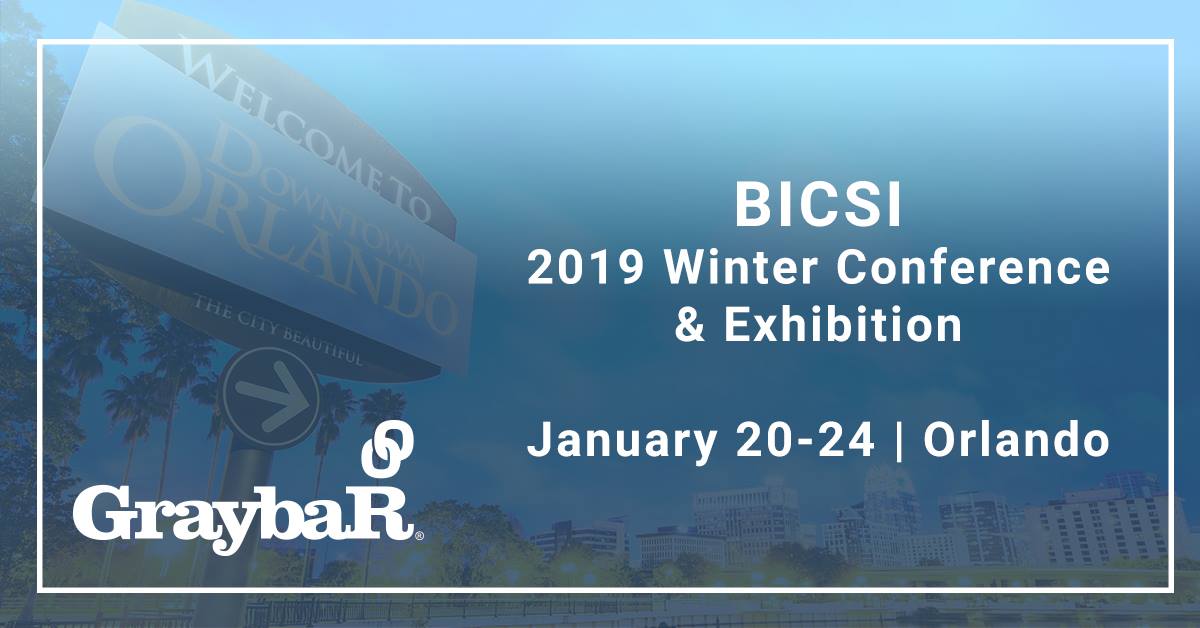 WELCOME TO
DOWNTOWN
ORLANDO
THE CITY BEAUTIFUL

BICSI
2019 Winter Conference
& Exhibition

January 20-24 | Orlando

GraybaR®